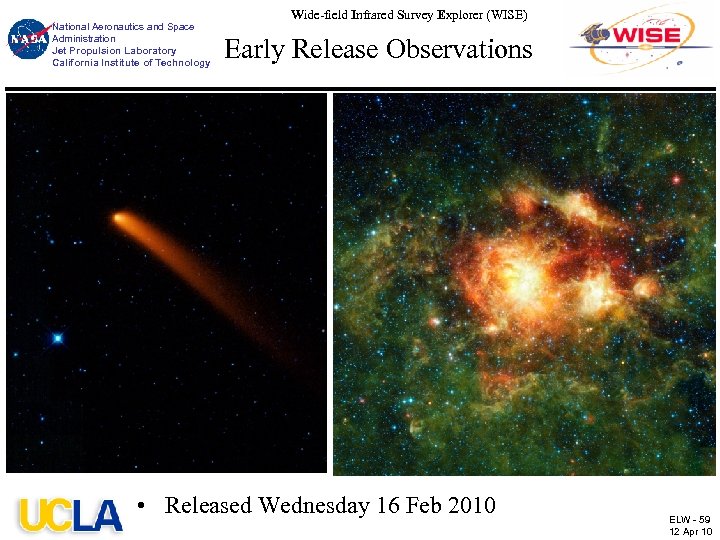 NASA
National Aeronautics and Space Administration
Jet Propulsion Laboratory
California Institute of Technology

Wide-field Infrared Survey Explorer (WISE)

Early Release Observations

WISE

UCLA

• Released Wednesday 16 Feb 2010

ELW - 59
12 Apr 10